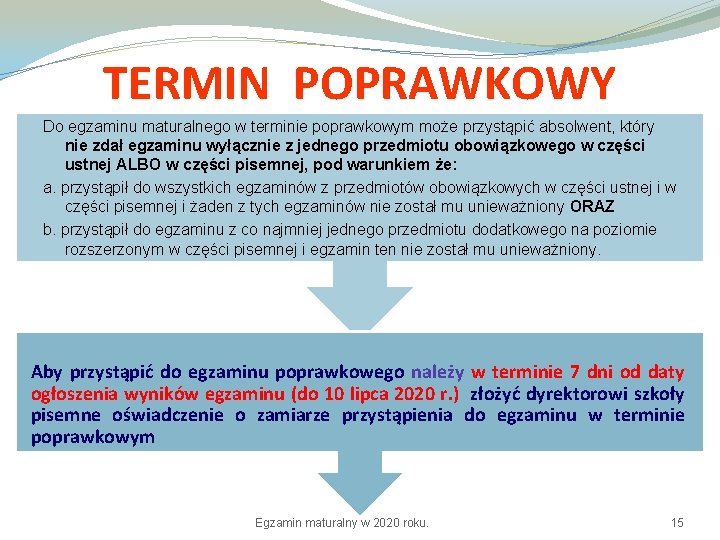 TERMIN POPRAWKOWY

Do egzaminu maturalnego w terminie poprawkowym może przystąpić absolwent, który nie zdał egzaminu wyłącznie z jednego przedmiotu obowiązkowego w części ustnej ALBO w części pisemnej, pod warunkiem że:

a. przystąpił do wszystkich egzaminów z przedmiotów obowiązkowych w części ustnej i w części pisemnej i żaden z tych egzaminów nie został mu unieważniony ORAZ

b. przystąpił do egzaminu z co najmniej jednego przedmiotu dodatkowego na poziomie rozszerzonym w części pisemnej i egzamin ten nie został mu unieważniony.

Aby przystąpić do egzaminu poprawkowego należy w terminie 7 dni od daty ogłoszenia wyników egzaminu (do 10 lipca 2020 r.) złożyć dyrektorowi szkoły pisemne oświadczenie o zamiarze przystąpienia do egzaminu w terminie poprawkowym

Egzamin maturalny w 2020 roku.

15